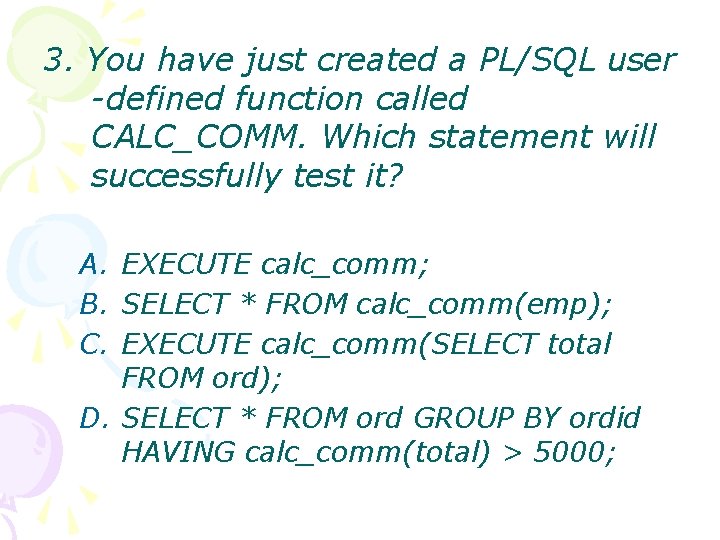 3. You have just created a PL/SQL user -defined function called CALC_COMM. Which statement will successfully test it?

A. EXECUTE calc_comm;
B. SELECT * FROM calc_comm(emp);
C. EXECUTE calc_comm(SELECT total FROM ord);
D. SELECT * FROM ord GROUP BY ordid HAVING calc_comm(total) > 5000;